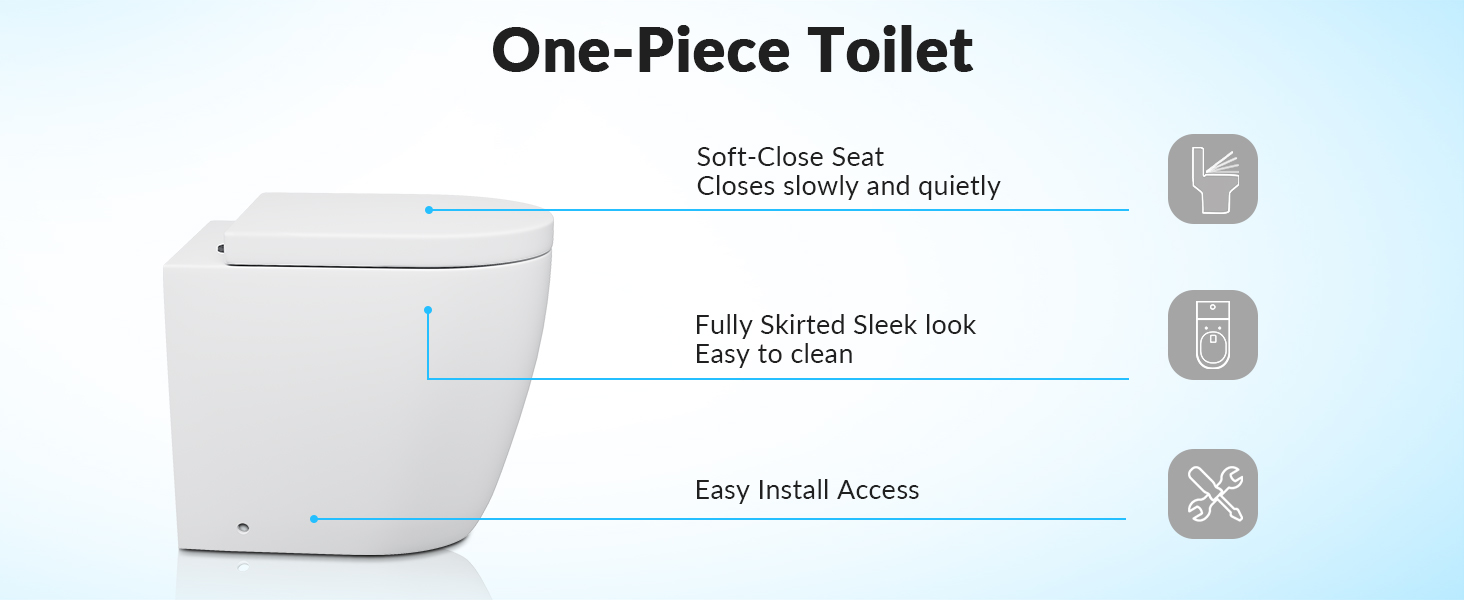 One-Piece Toilet

Soft-Close Seat
Closes slowly and quietly

Fully Skirted Sleek look
Easy to clean

Easy Install Access